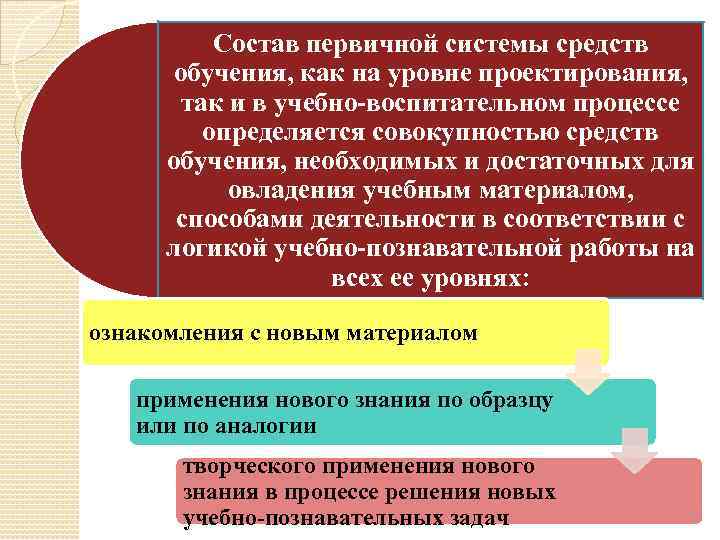 Состав первичной системы средств обучения, как на уровне проектирования, так и в учебно-воспитательном процессе определяется совокупностью средств обучения, необходимых и достаточных для овладения учебным материалом, способами деятельности в соответствии с логикой учебно-познавательной работы на всех ее уровнях:

ознакомления с новым материалом

применения нового знания по образцу или по аналогии

творческого применения нового знания в процессе решения новых учебно-познавательных задач